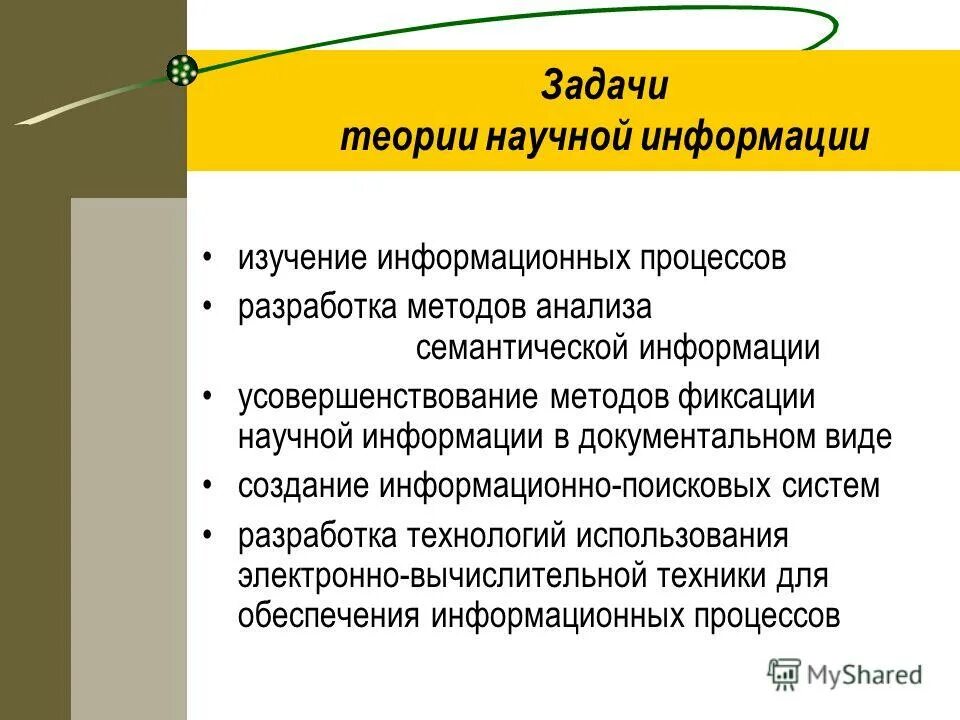 Задачи
теории научной информации

• изучение информационных процессов
• разработка методов анализа семантической информации
• усовершенствование методов фиксации научной информации в документальном виде
• создание информационно-поисковых систем
• разработка технологий использования электронно-вычислительной техники для обеспечения информационных процессов

MyShared